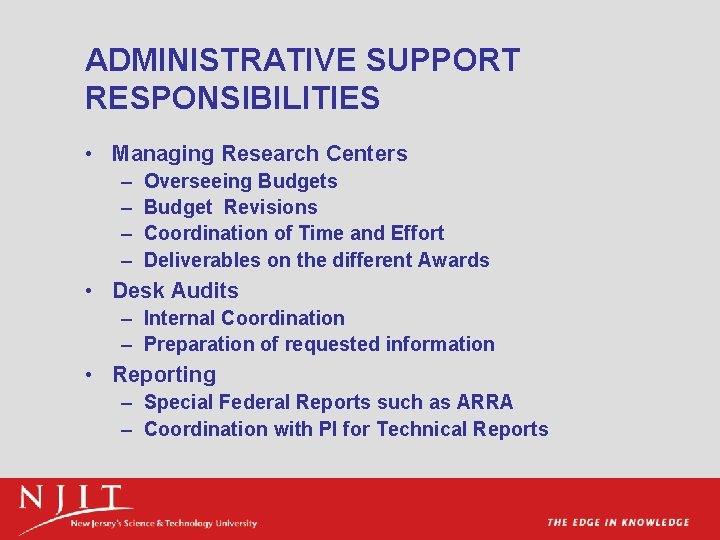 ADMINISTRATIVE SUPPORT RESPONSIBILITIES

• Managing Research Centers
– Overseeing Budgets
– Budget Revisions
– Coordination of Time and Effort
– Deliverables on the different Awards
• Desk Audits
– Internal Coordination
– Preparation of requested information
• Reporting
– Special Federal Reports such as ARRA
– Coordination with PI for Technical Reports

NJIT
New Jersey's Science & Technology University

THE EDGE IN KNOWLEDGE